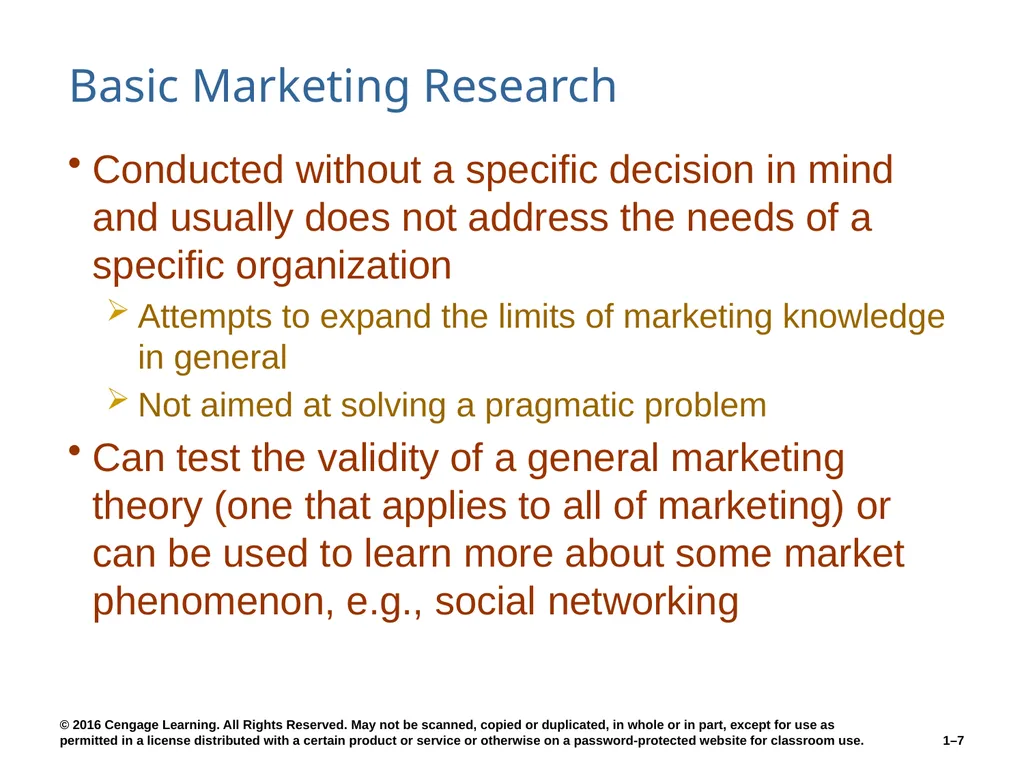 Basic Marketing Research

• Conducted without a specific decision in mind and usually does not address the needs of a specific organization
  ➢ Attempts to expand the limits of marketing knowledge in general
  ➢ Not aimed at solving a pragmatic problem
• Can test the validity of a general marketing theory (one that applies to all of marketing) or can be used to learn more about some market phenomenon, e.g., social networking

© 2016 Cengage Learning. All Rights Reserved. May not be scanned, copied or duplicated, in whole or in part, except for use as permitted in a license distributed with a certain product or service or otherwise on a password-protected website for classroom use.

1–7